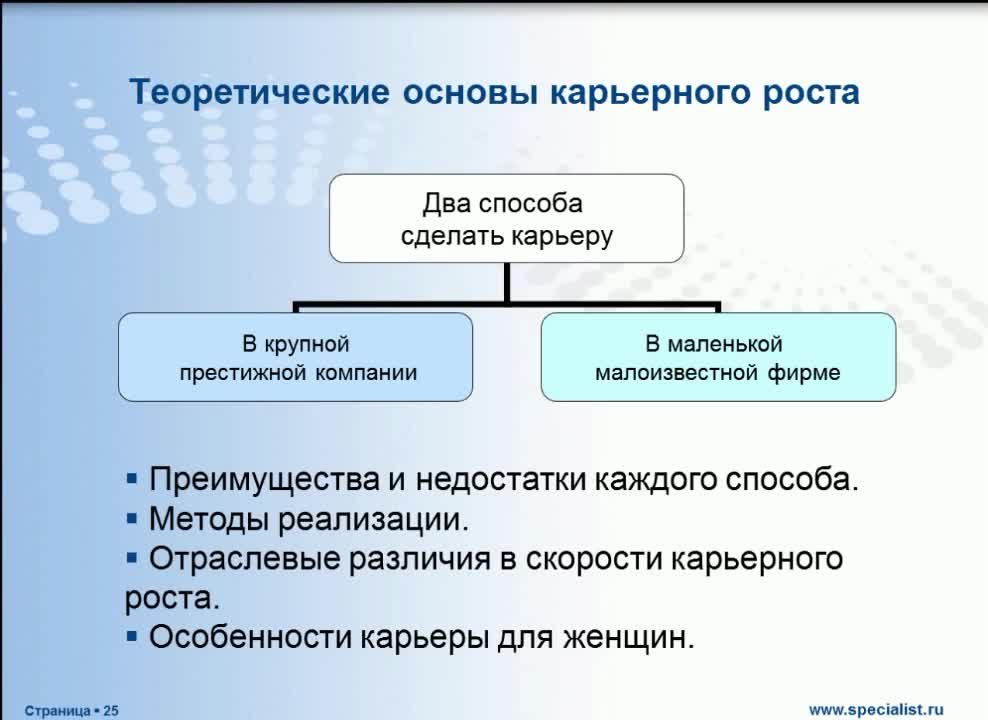 Теоретические основы карьерного роста

Два способа сделать карьеру

В крупной престижной компании

В маленькой малоизвестной фирме

▪ Преимущества и недостатки каждого способа.
▪ Методы реализации.
▪ Отраслевые различия в скорости карьерного роста.
▪ Особенности карьеры для женщин.

Страница ▪ 25

www.specialist.ru